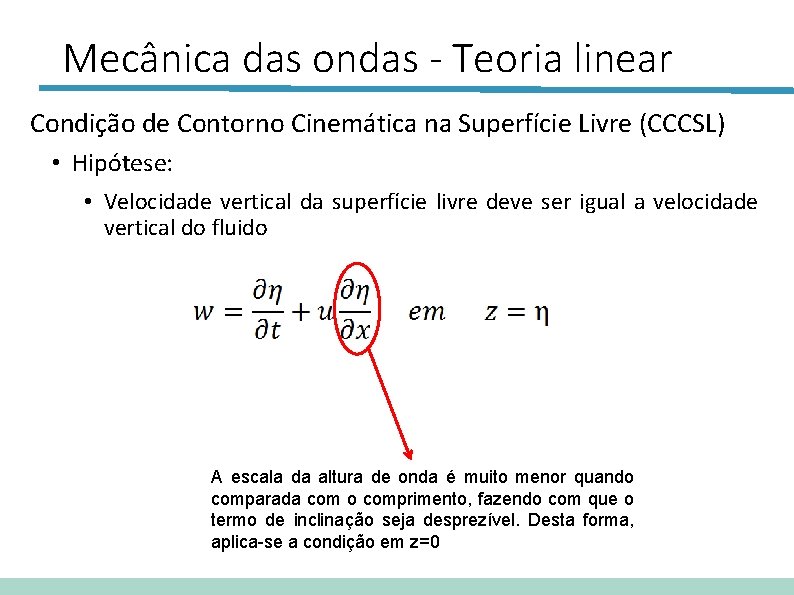 Mecânica das ondas - Teoria linear

Condição de Contorno Cinemática na Superfície Livre (CCCSL)

• Hipótese:

• Velocidade vertical da superfície livre deve ser igual a velocidade vertical do fluido

$w = \frac{\partial \eta}{\partial t} + u\frac{\partial \eta}{\partial x} \quad em \quad z = \eta$

A escala da altura de onda é muito menor quando comparada com o comprimento, fazendo com que o termo de inclinação seja desprezível. Desta forma, aplica-se a condição em z=0